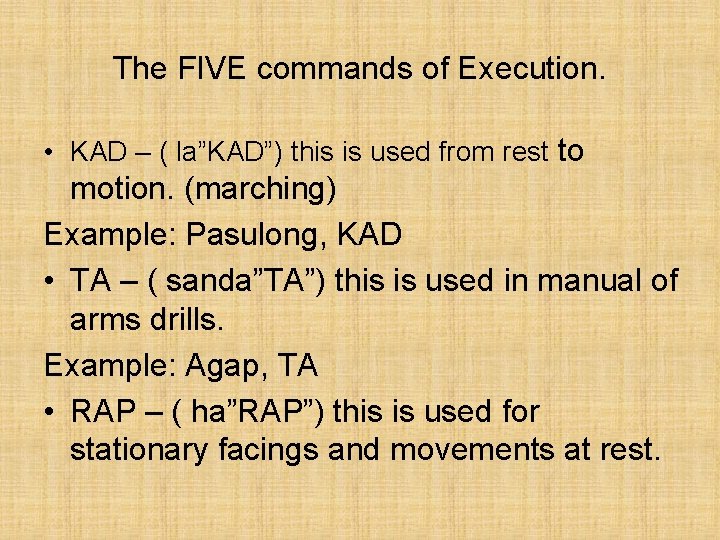 The FIVE commands of Execution.

• KAD – ( la”KAD”) this is used from rest to motion. (marching)

Example: Pasulong, KAD

• TA – ( sanda”TA”) this is used in manual of arms drills.

Example: Agap, TA

• RAP – ( ha”RAP”) this is used for stationary facings and movements at rest.